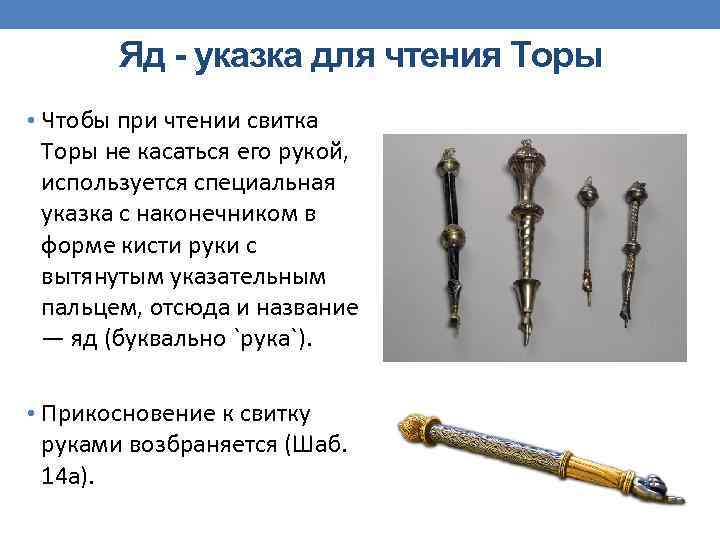 Яд - указка для чтения Торы

• Чтобы при чтении свитка Торы не касаться его рукой, используется специальная указка с наконечником в форме кисти руки с вытянутым указательным пальцем, отсюда и название — яд (буквально `рука`).

• Прикосновение к свитку руками возбраняется (Шаб. 14а).